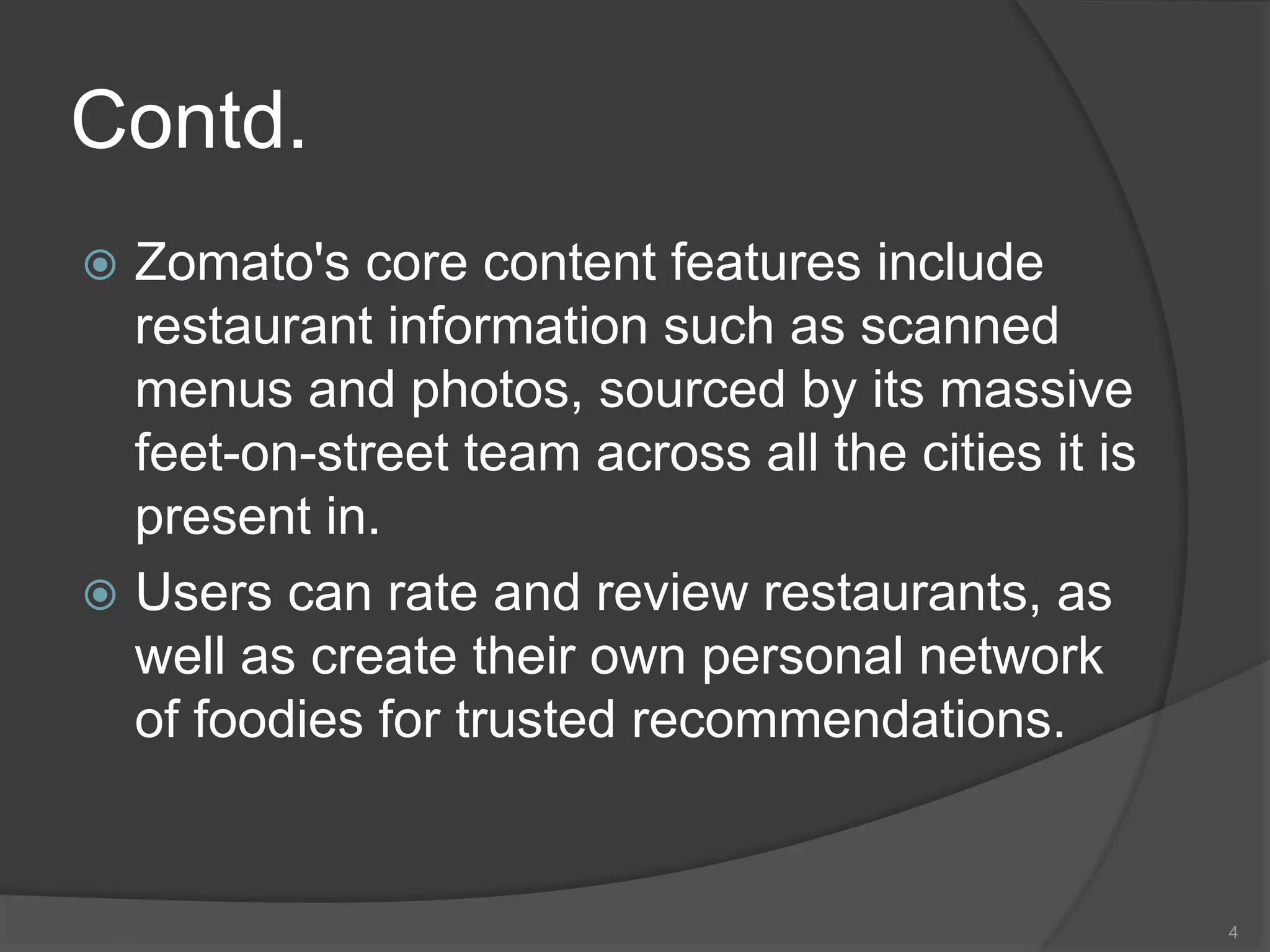 Contd.

Zomato's core content features include restaurant information such as scanned menus and photos, sourced by its massive feet-on-street team across all the cities it is present in.

Users can rate and review restaurants, as well as create their own personal network of foodies for trusted recommendations.

4